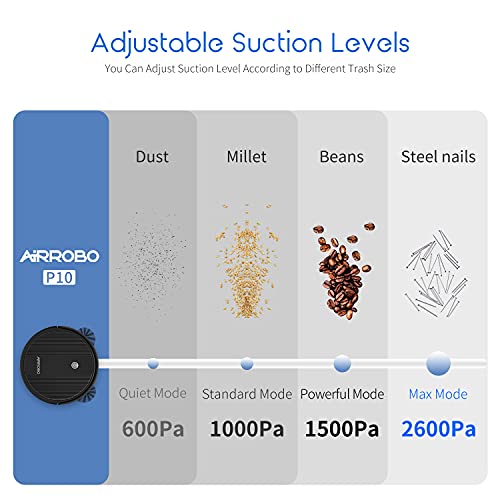 Adjustable Suction Levels

You Can Adjust Suction Level According to Different Trash Size

AIRROBO
P10

Dust
Quiet Mode
600Pa

Millet
Standard Mode
1000Pa

Beans
Powerful Mode
1500Pa

Steel nails
Max Mode
2600Pa